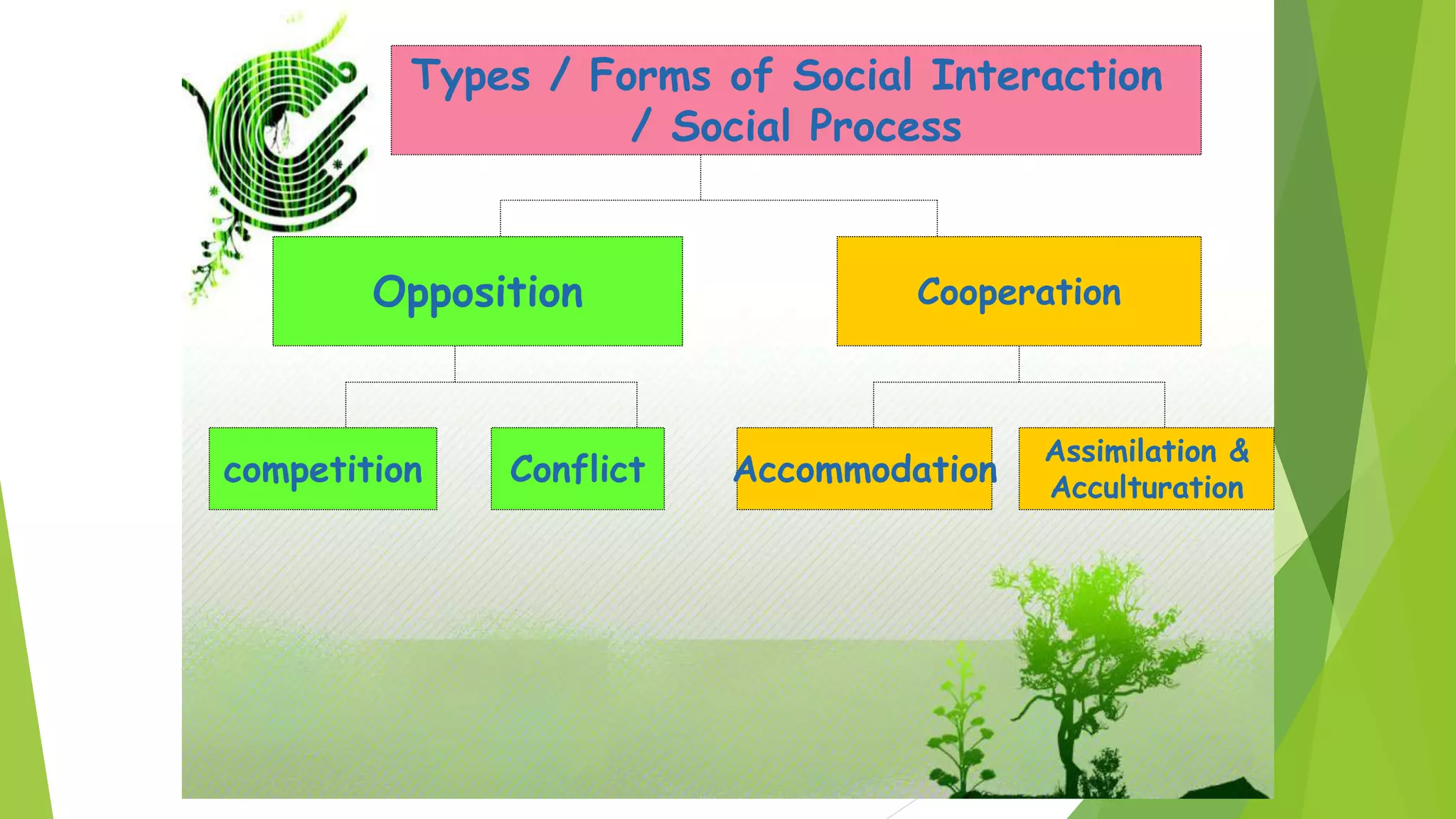 Types / Forms of Social Interaction / Social Process

Opposition

Cooperation

competition

Conflict

Accommodation

Assimilation & Acculturation